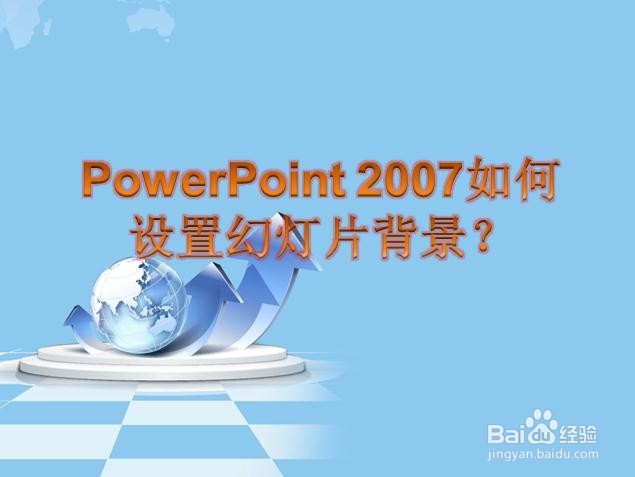 PowerPoint 2007如何设置幻灯片背景？

Baidu经验
jingyan.baidu.com